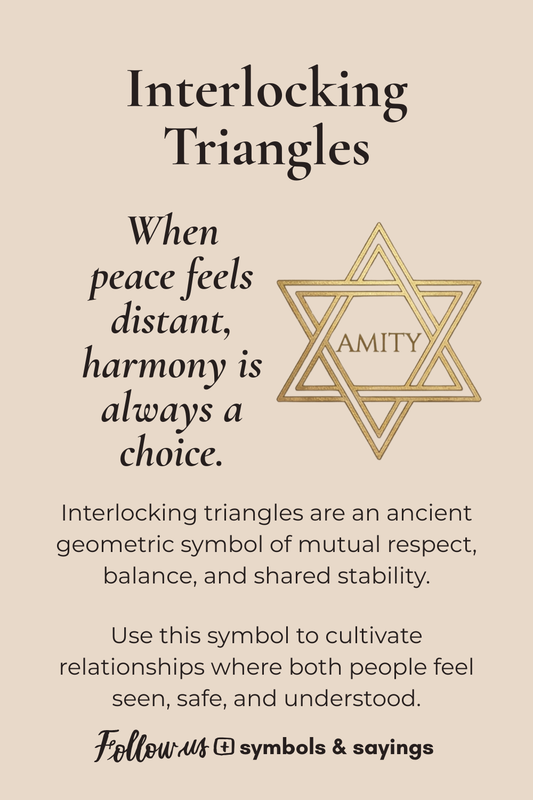 Interlocking Triangles

When peace feels distant, harmony is always a choice.

AMITY

Interlocking triangles are an ancient geometric symbol of mutual respect, balance, and shared stability.

Use this symbol to cultivate relationships where both people feel seen, safe, and understood.

Follow us symbols & sayings